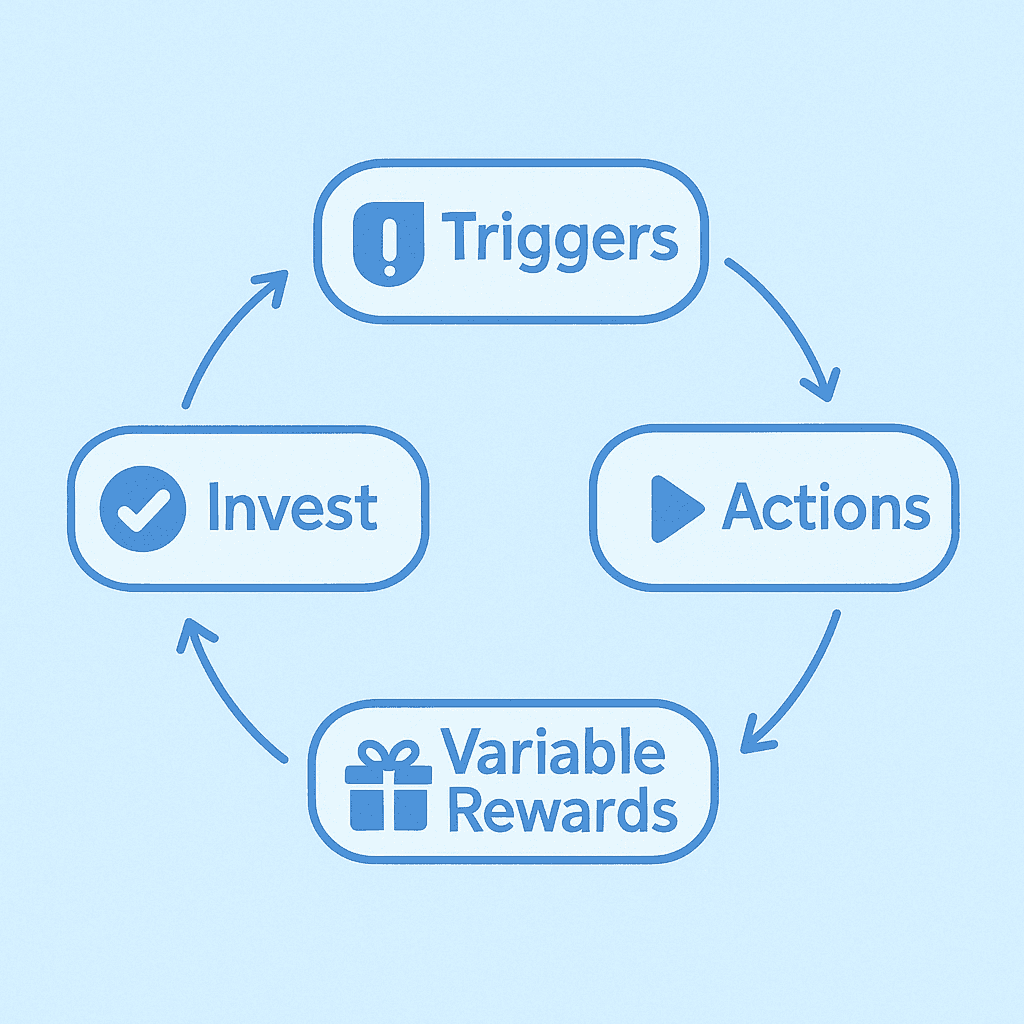 Triggers

Actions

Variable Rewards

Invest